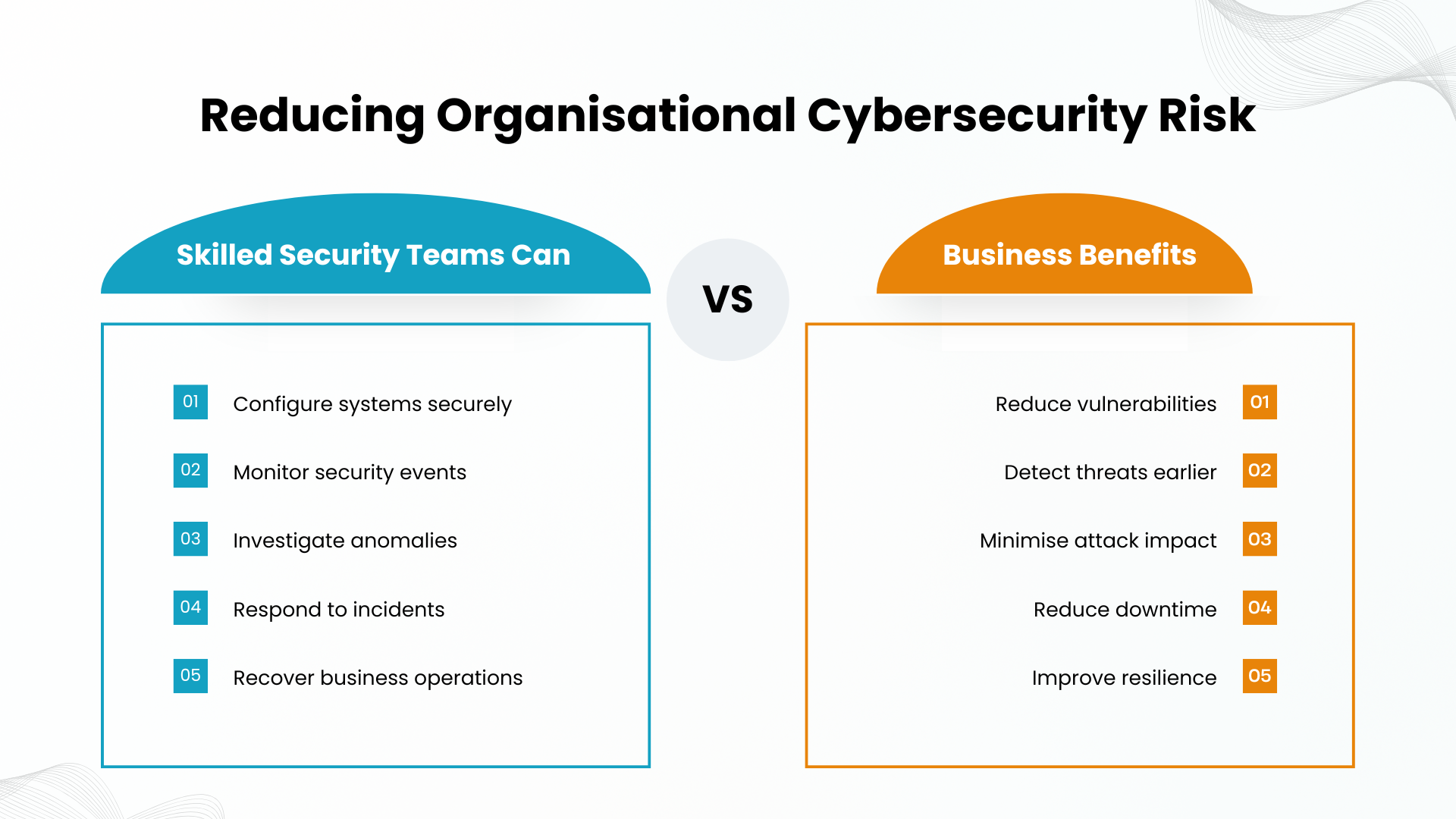 Reducing Organisational Cybersecurity Risk

Skilled Security Teams Can

01 Configure systems securely

02 Monitor security events

03 Investigate anomalies

04 Respond to incidents

05 Recover business operations

VS

Business Benefits

Reduce vulnerabilities 01

Detect threats earlier 02

Minimise attack impact 03

Reduce downtime 04

Improve resilience 05